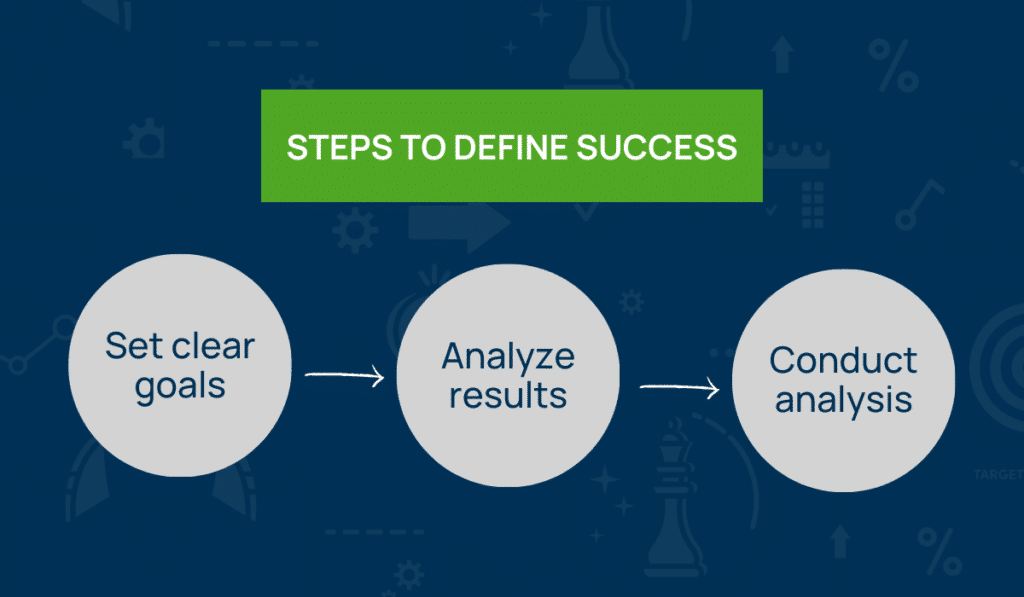 STEPS TO DEFINE SUCCESS

Set clear goals

Analyze results

Conduct analysis

TARGET